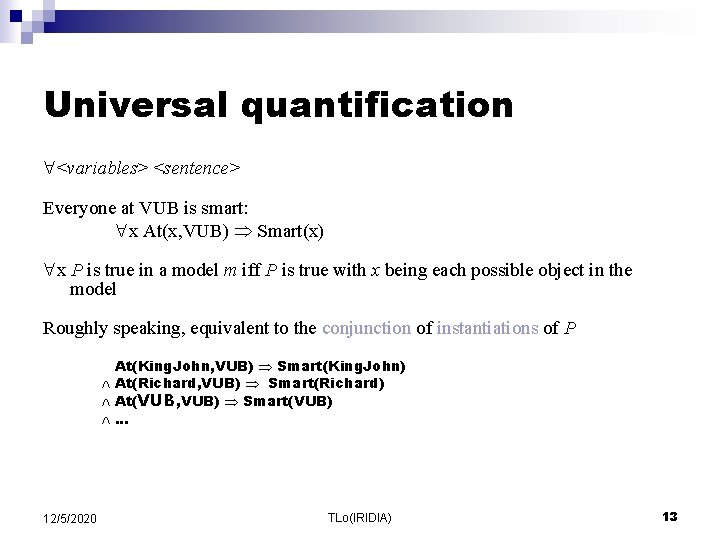 Universal quantification

$\forall$<variables> <sentence>

Everyone at VUB is smart:
$\forall$x At(x,VUB) $\Rightarrow$ Smart(x)

$\forall$x $P$ is true in a model $m$ iff $P$ is true with $x$ being each possible object in the model

Roughly speaking, equivalent to the conjunction of instantiations of $P$

At(KingJohn,VUB) $\Rightarrow$ Smart(KingJohn)
$\wedge$ At(Richard,VUB) $\Rightarrow$ Smart(Richard)
$\wedge$ At(VUB,VUB) $\Rightarrow$ Smart(VUB)
$\wedge$ ...

12/5/2020

TLo(IRIDIA)

13